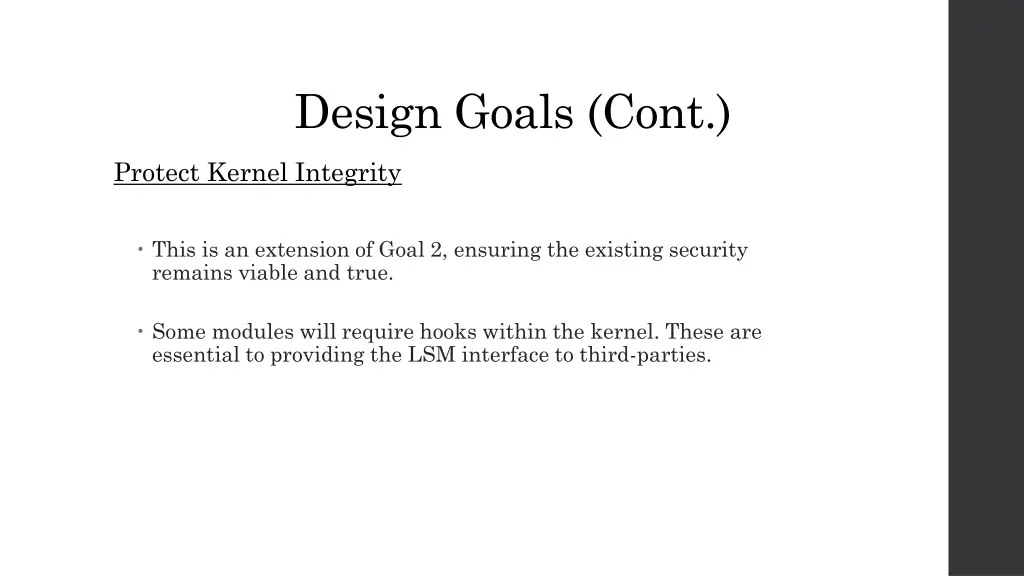 Design Goals (Cont.)

Protect Kernel Integrity

• This is an extension of Goal 2, ensuring the existing security remains viable and true.

• Some modules will require hooks within the kernel. These are essential to providing the LSM interface to third-parties.